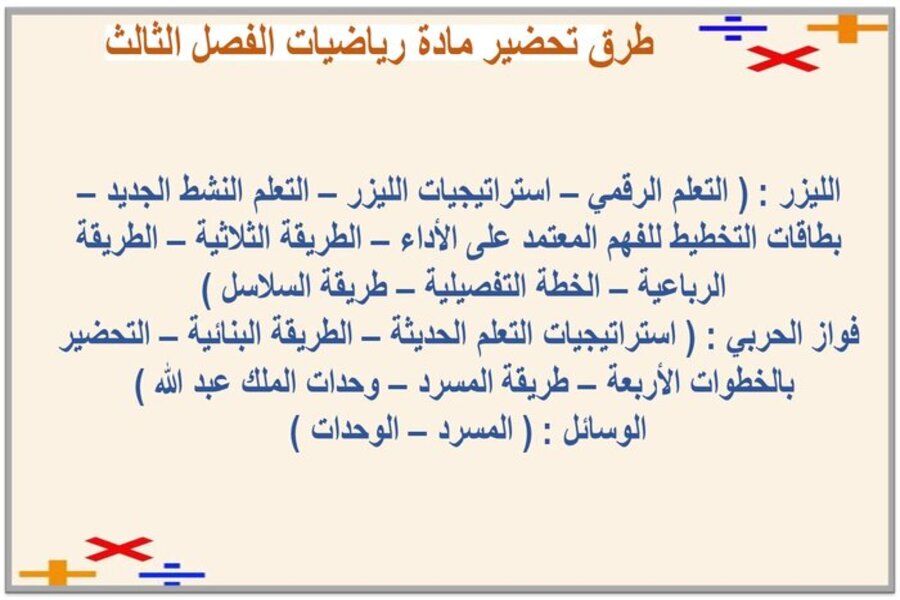 طرق تحضير مادة رياضيات الفصل الثالث

الليزر : ( التعلم الرقمي – استراتيجيات الليزر – التعلم النشط الجديد – بطاقات التخطيط للفهم المعتمد على الأداء – الطريقة الثلاثية – الطريقة الرباعية – الخطة التفصيلية – طريقة السلاسل )
فواز الحربي : ( استراتيجيات التعلم الحديثة – الطريقة البنائية – التحضير بالخطوات الأربعة – طريقة المسرد – وحدات الملك عبد الله )
الوسائل : ( المسرد – الوحدات )